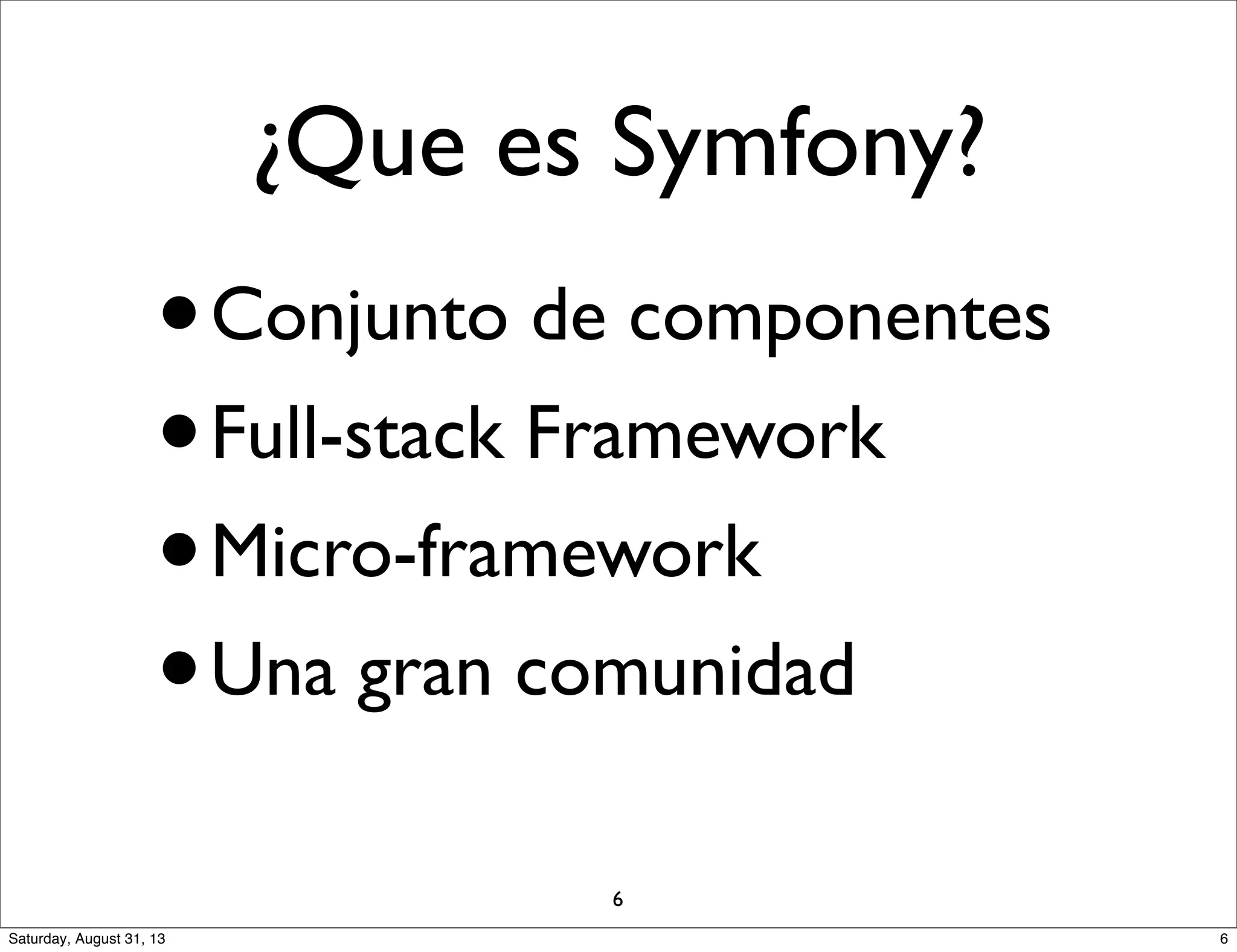 ¿Que es Symfony?

• Conjunto de componentes
• Full-stack Framework
• Micro-framework
• Una gran comunidad

6

Saturday, August 31, 13

6